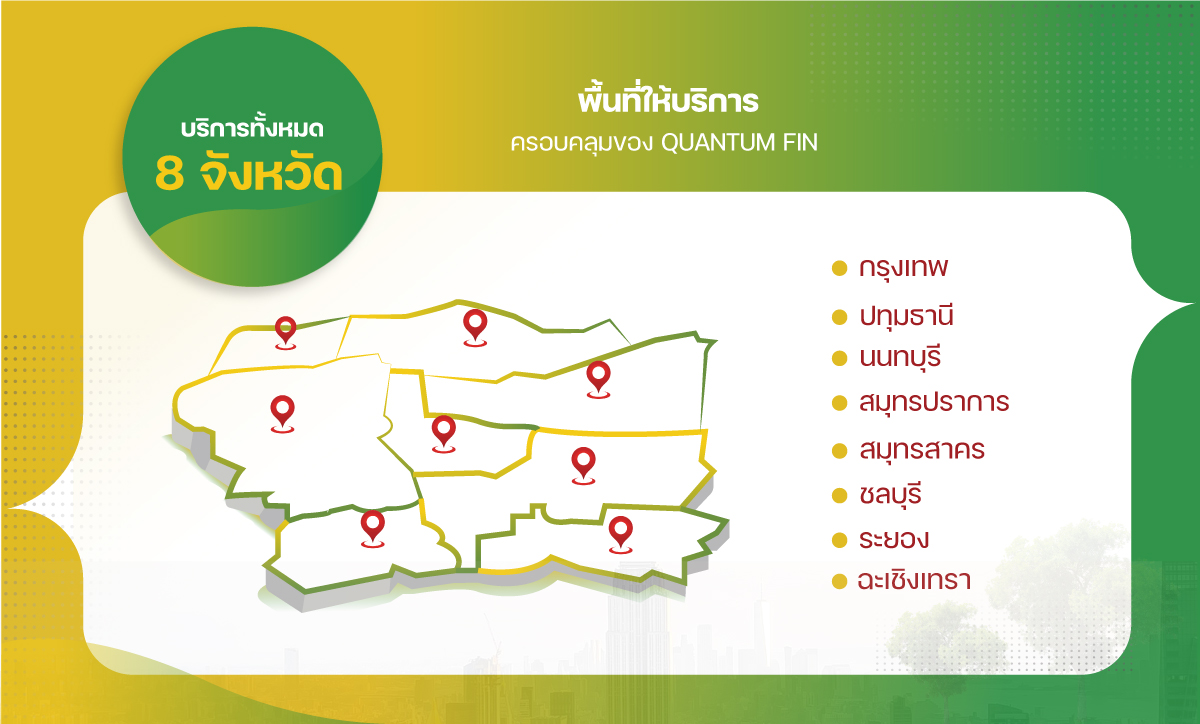 บริการทั้งหมด
8 จังหวัด

พื้นที่ให้บริการ
ครอบคลุมของ QUANTUM FIN

กรุงเทพ
ปทุมธานี
นนทบุรี
สมุทรปราการ
สมุทรสาคร
ชลบุรี
ระยอง
ฉะเชิงเทรา